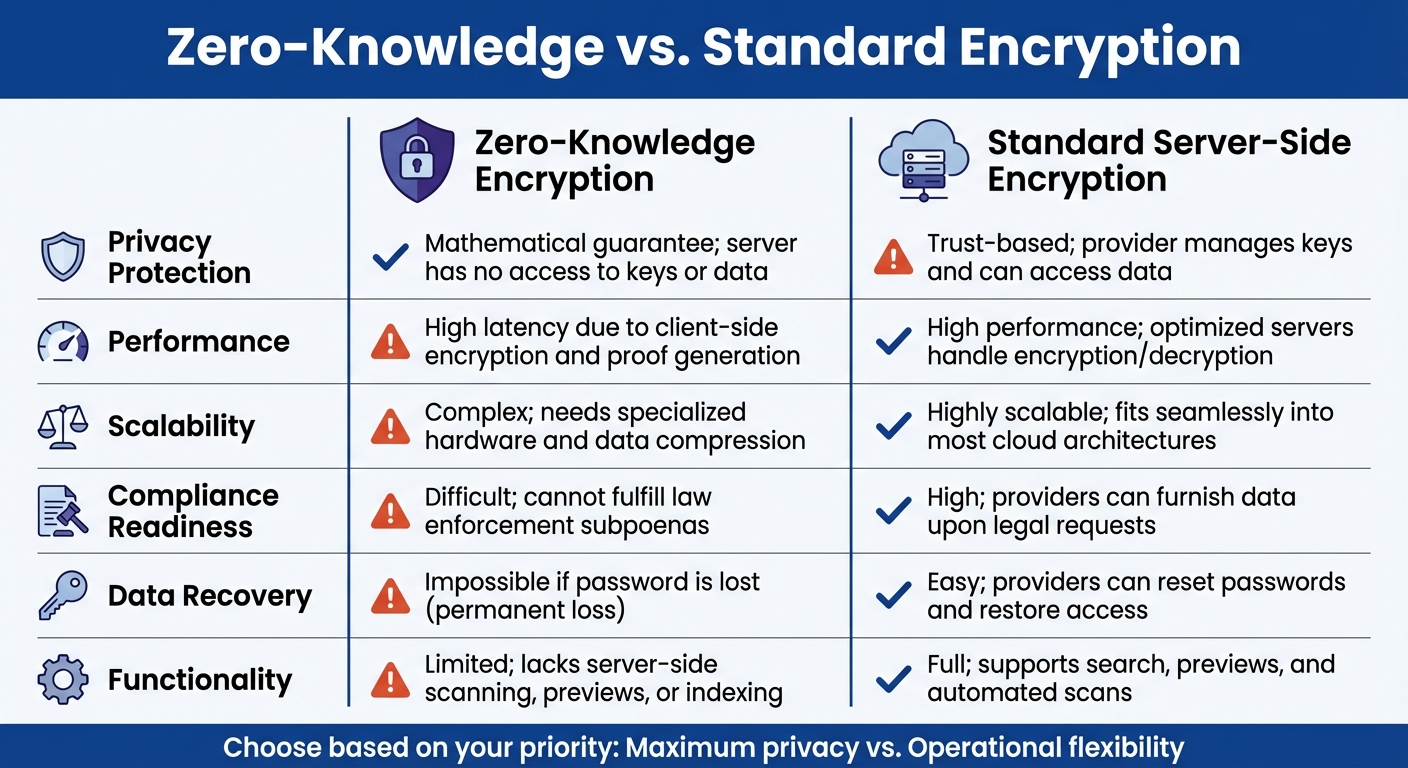 Zero-Knowledge vs. Standard Encryption

| | Zero-Knowledge Encryption | Standard Server-Side Encryption |
|---|---|---|
| Privacy Protection | Mathematical guarantee; server has no access to keys or data | Trust-based; provider manages keys and can access data |
| Performance | High latency due to client-side encryption and proof generation | High performance; optimized servers handle encryption/decryption |
| Scalability | Complex; needs specialized hardware and data compression | Highly scalable; fits seamlessly into most cloud architectures |
| Compliance Readiness | Difficult; cannot fulfill law enforcement subpoenas | High; providers can furnish data upon legal requests |
| Data Recovery | Impossible if password is lost (permanent loss) | Easy; providers can reset passwords and restore access |
| Functionality | Limited; lacks server-side scanning, previews, or indexing | Full; supports search, previews, and automated scans |

Choose based on your priority: Maximum privacy vs. Operational flexibility